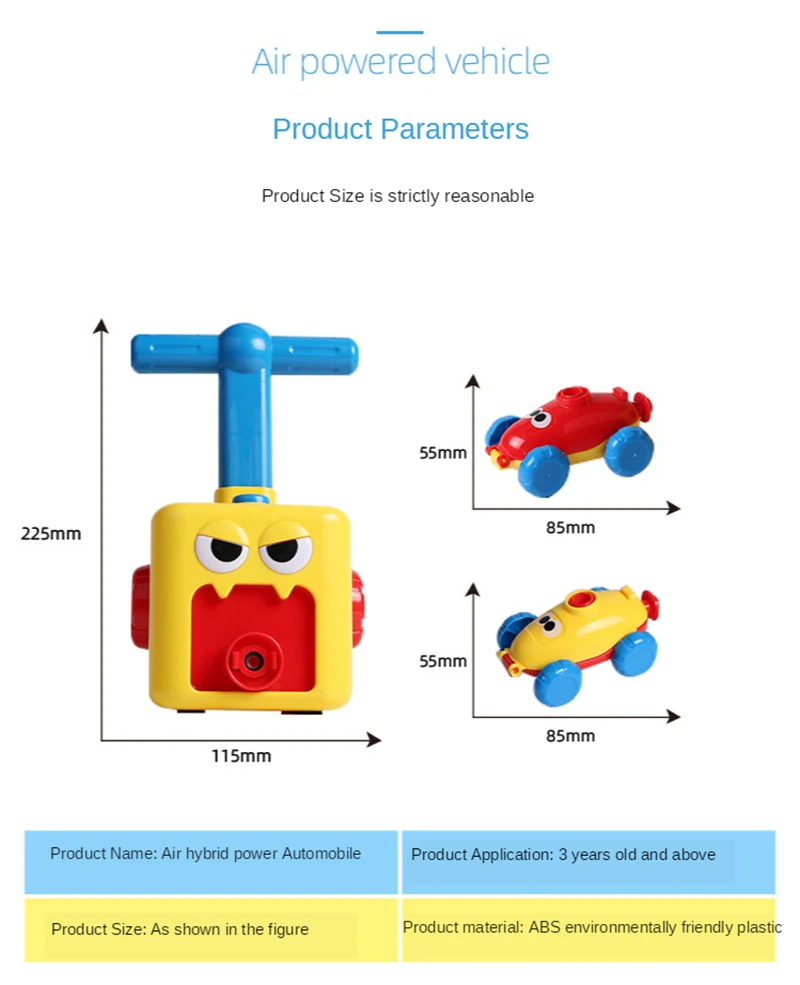 Air powered vehicle

Product Parameters

Product Size is strictly reasonable

225mm

115mm

55mm

85mm

55mm

85mm

| Product Name: Air hybrid power Automobile | Product Application: 3 years old and above |
|---|---|
| Product Size: As shown in the figure | Product material: ABS environmentally friendly plastic |